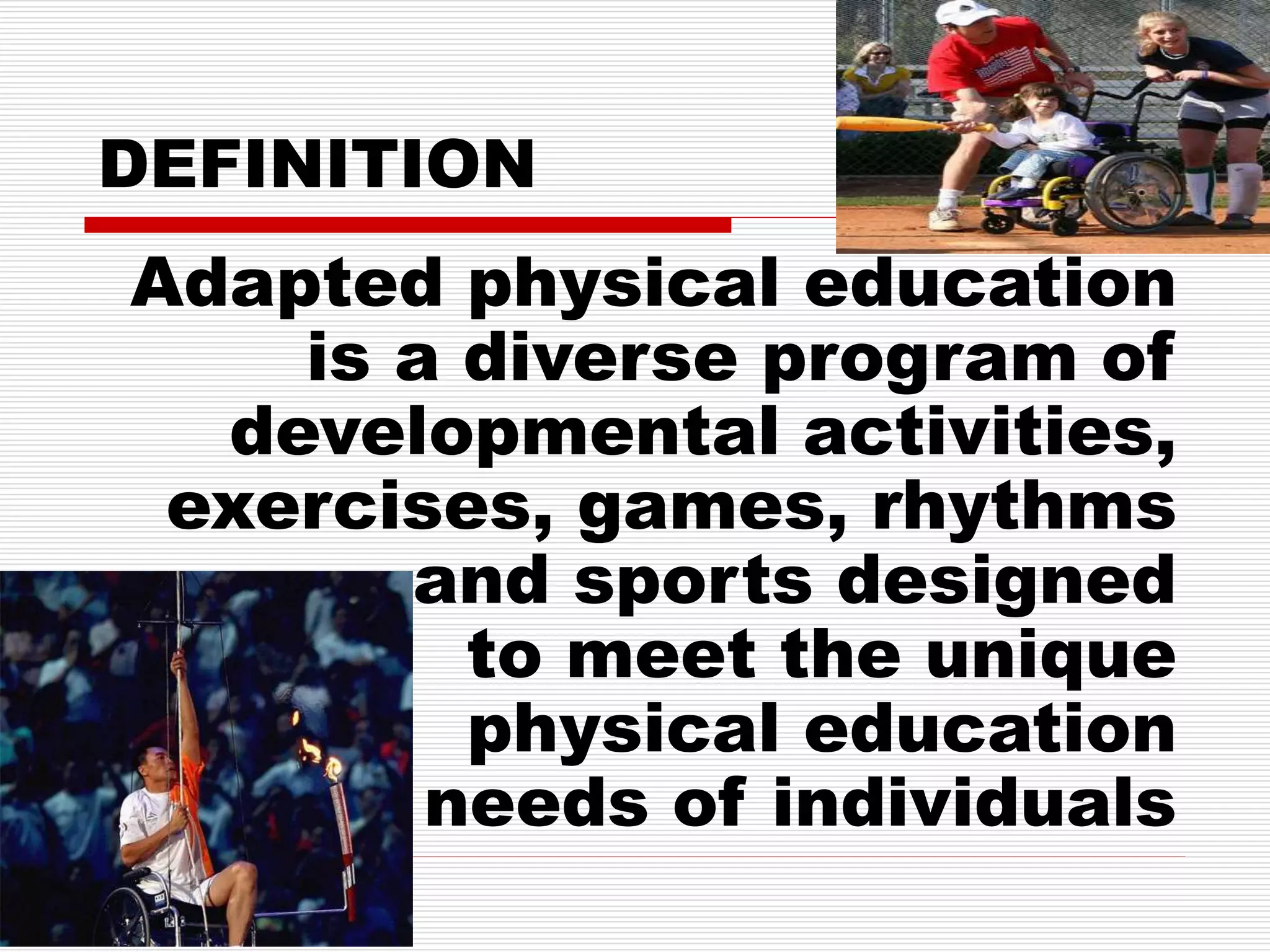 DEFINITION

Adapted physical education is a diverse program of developmental activities, exercises, games, rhythms and sports designed to meet the unique physical education needs of individuals